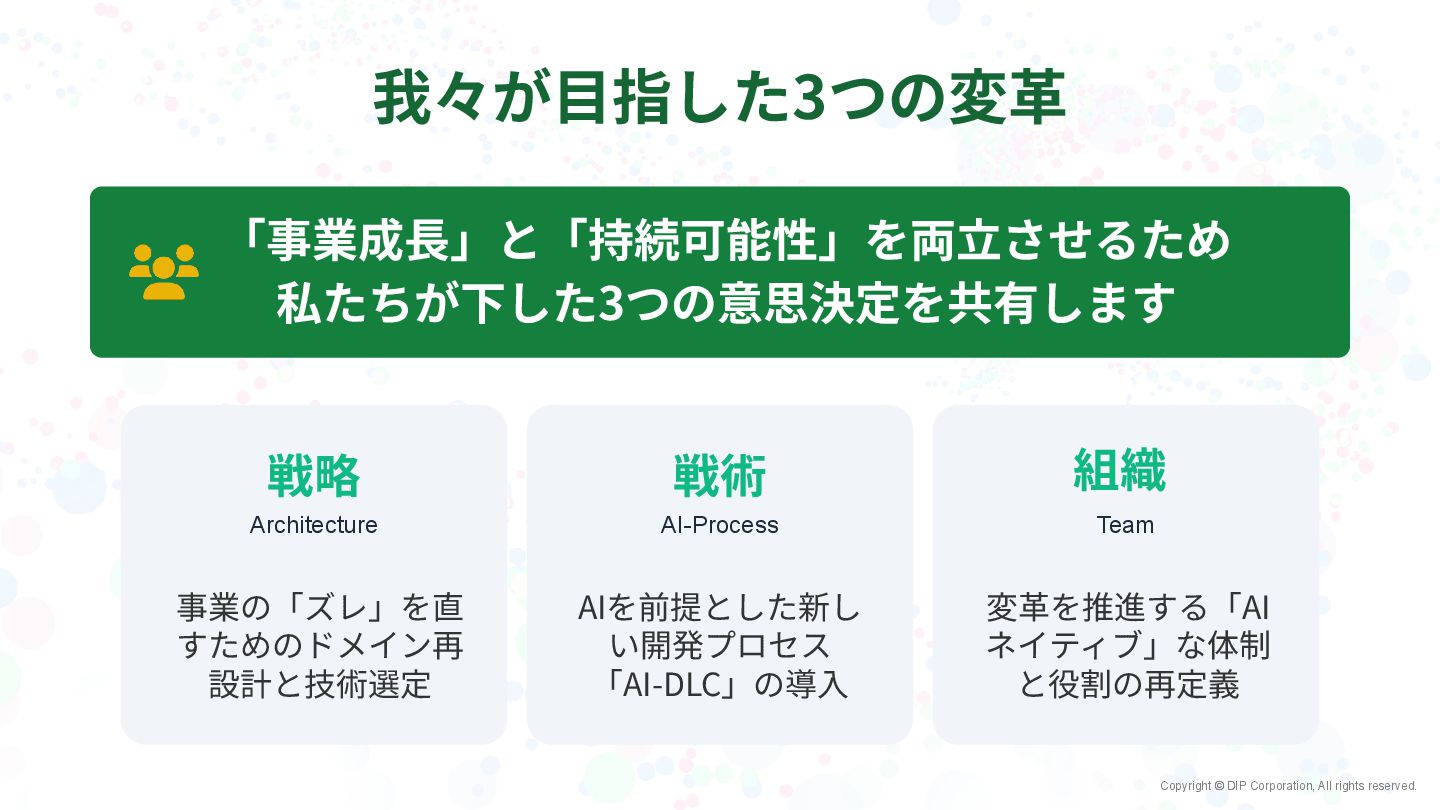 我々が目指した3つの変革

「事業成長」と「持続可能性」を両立させるため
私たちが下した3つの意思決定を共有します

戦略
Architecture

事業の「ズレ」を直すためのドメイン再設計と技術選定

戦術
AI-Process

AIを前提とした新しい開発プロセス「AI-DLC」の導入

組織
Team

変革を推進する「AIネイティブ」な体制と役割の再定義

Copyright © DIP Corporation, All rights reserved.